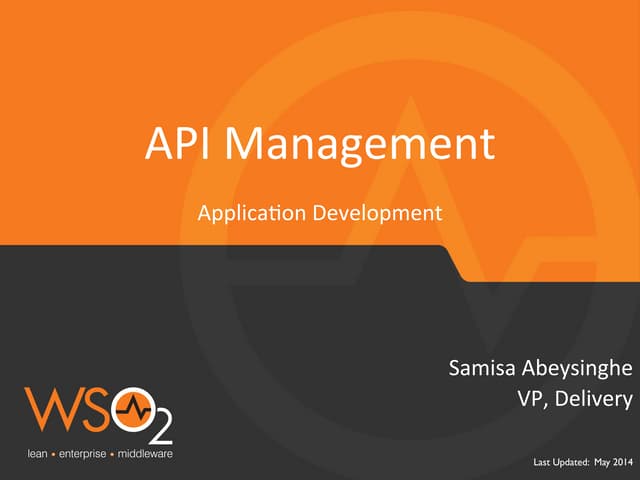 API Management

Application Development

Samisa Abeysinghe
VP, Delivery

WSO2
lean • enterprise • middleware

Last Updated: May 2014